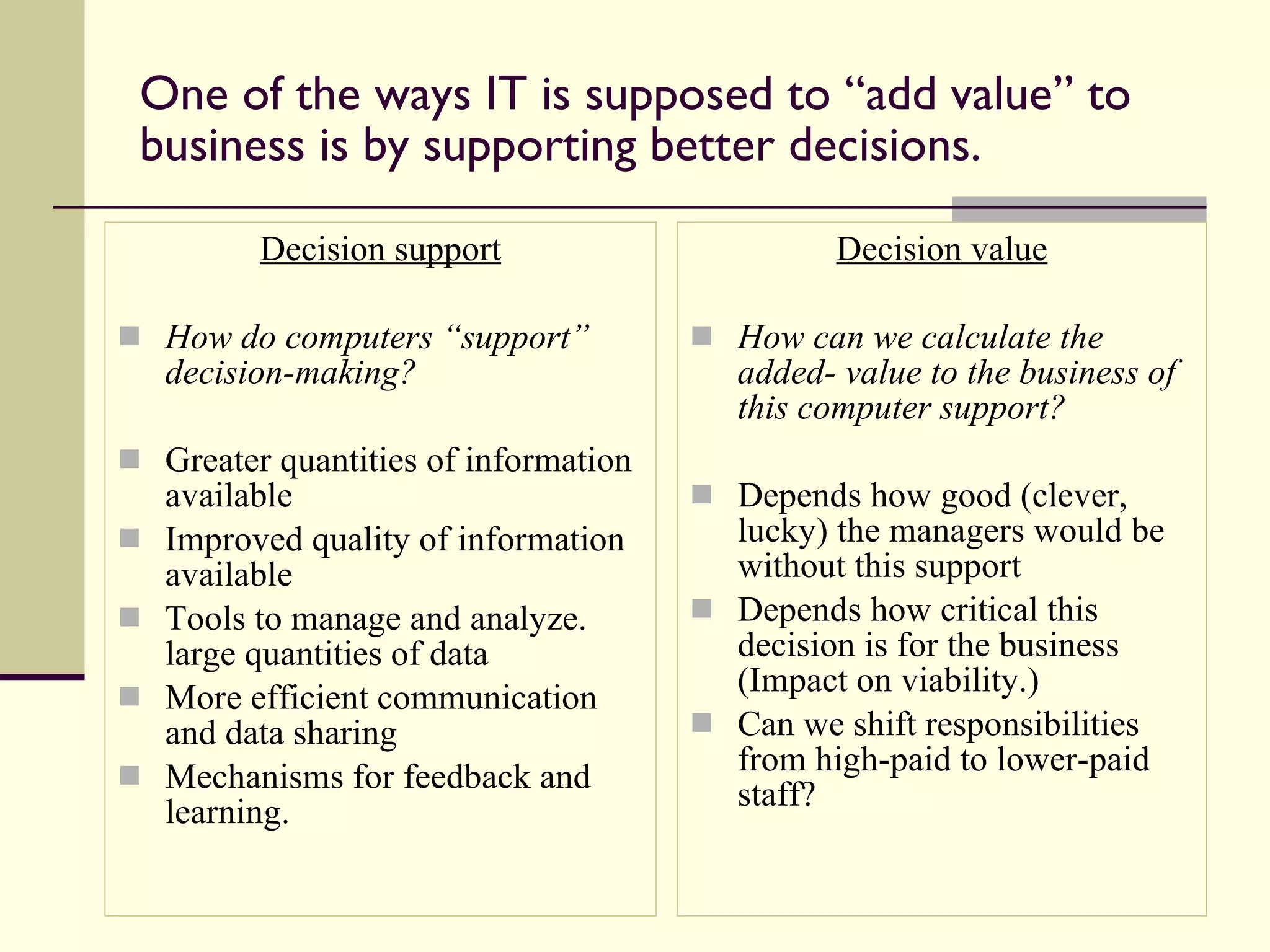 One of the ways IT is supposed to “add value” to business is by supporting better decisions.

Decision support

How do computers “support” decision-making?

Greater quantities of information available

Improved quality of information available

Tools to manage and analyze. large quantities of data

More efficient communication and data sharing

Mechanisms for feedback and learning.

Decision value

How can we calculate the added- value to the business of this computer support?

Depends how good (clever, lucky) the managers would be without this support

Depends how critical this decision is for the business (Impact on viability.)

Can we shift responsibilities from high-paid to lower-paid staff?